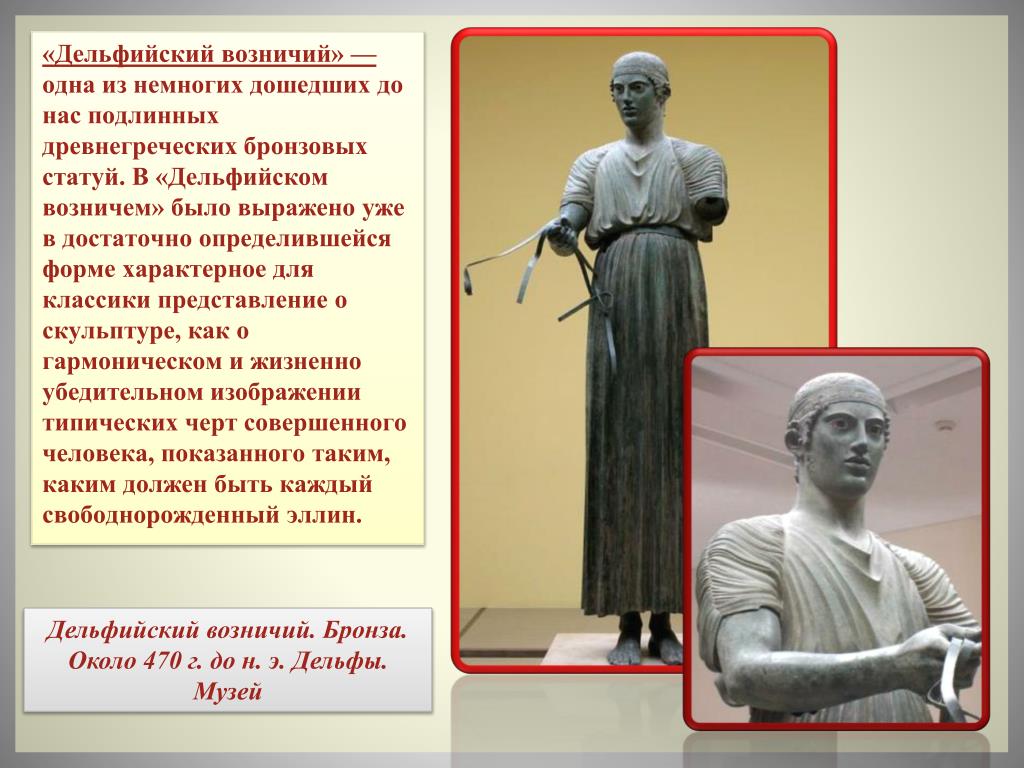 «Дельфийский возничий» — одна из немногих дошедших до нас подлинных древнегреческих бронзовых статуй. В «Дельфийском возничем» было выражено уже в достаточно определившейся форме характерное для классики представление о скульптуре, как о гармоническом и жизненно убедительном изображении типических черт совершенного человека, показанного таким, каким должен быть каждый свободнорожденный эллин.

Дельфийский возничий. Бронза. Около 470 г. до н. э. Дельфы. Музей